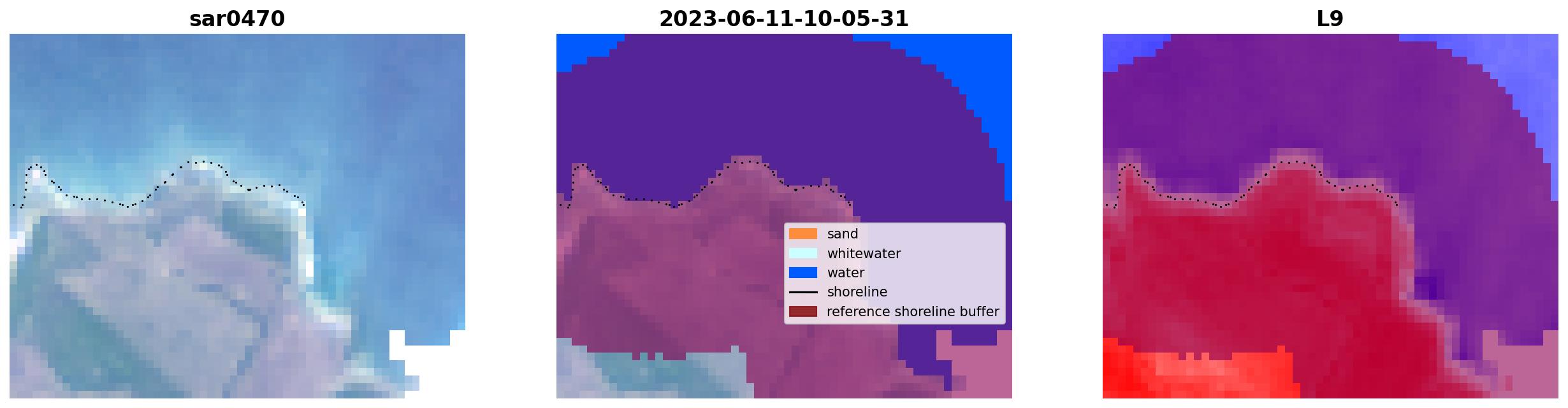 sar0470

2023-06-11-10-05-31

sand
whitewater
water
shoreline
reference shoreline buffer

L9